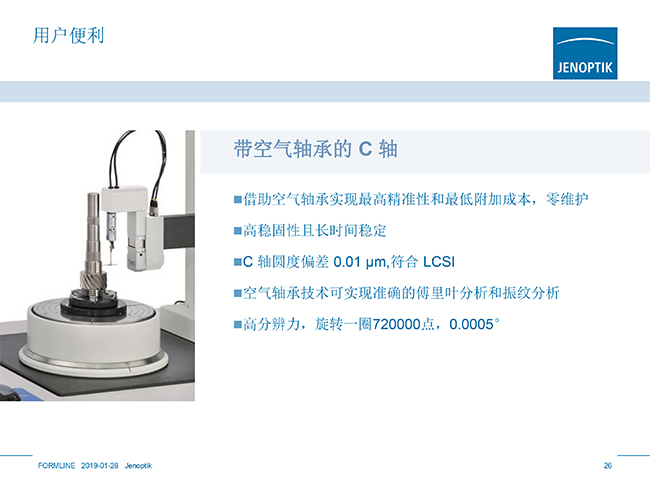 用户便利

JENOPTIK

带空气轴承的 C 轴

■借助空气轴承实现最高精准性和最低附加成本，零维护

■高稳固性且长时间稳定

■C 轴圆度偏差 0.01 μm,符合 LCSI

■空气轴承技术可实现准确的傅里叶分析和振纹分析

■高分辨力，旋转一圈720000点，0.0005°

FORMLINE 2019-01-28 Jenoptik

26